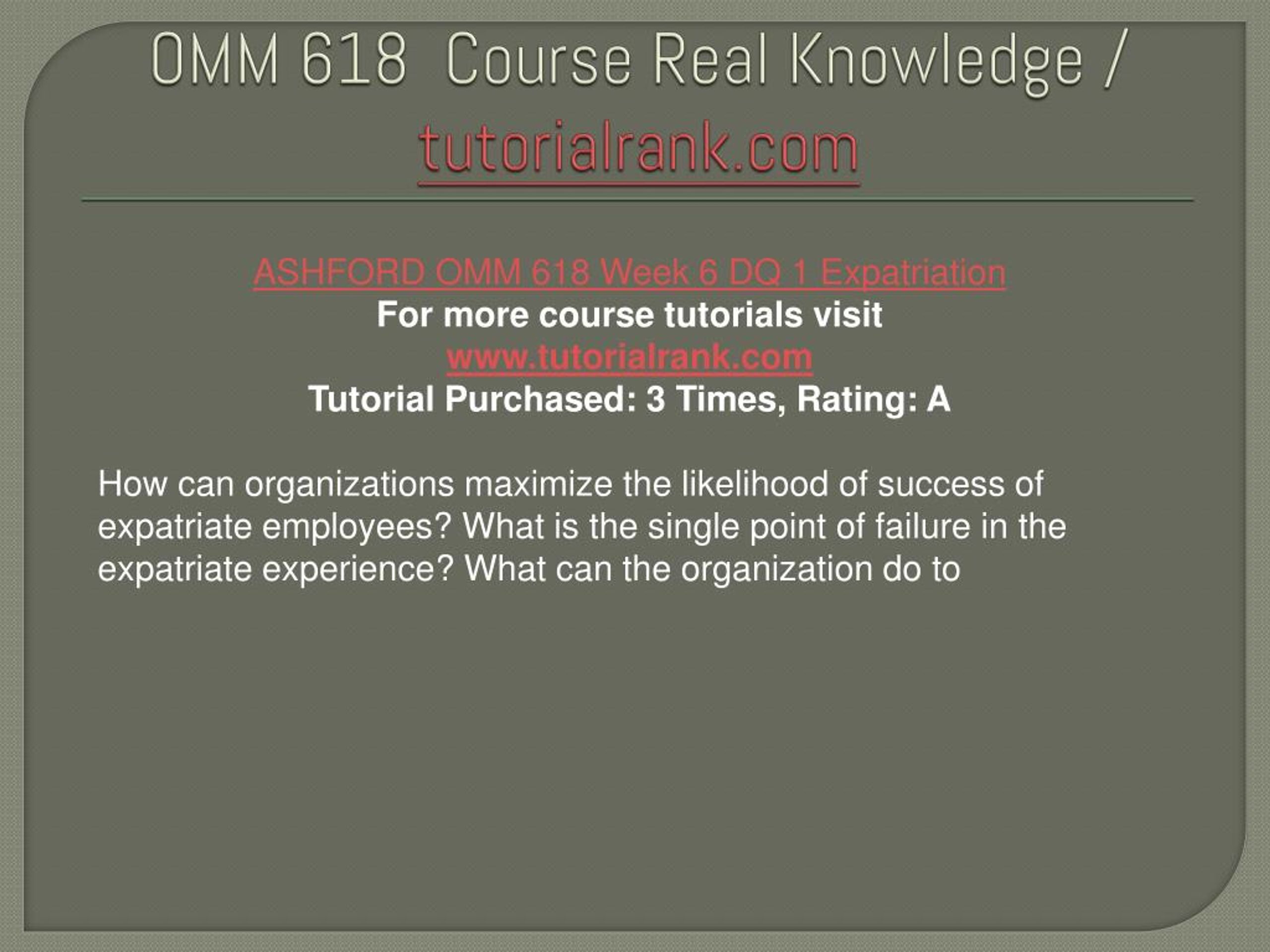 OMM 618 Course Real Knowledge / tutorialrank.com

ASHFORD OMM 618 Week 6 DQ 1 Expatriation
For more course tutorials visit
www.tutorialrank.com
Tutorial Purchased: 3 Times, Rating: A

How can organizations maximize the likelihood of success of expatriate employees? What is the single point of failure in the expatriate experience? What can the organization do to